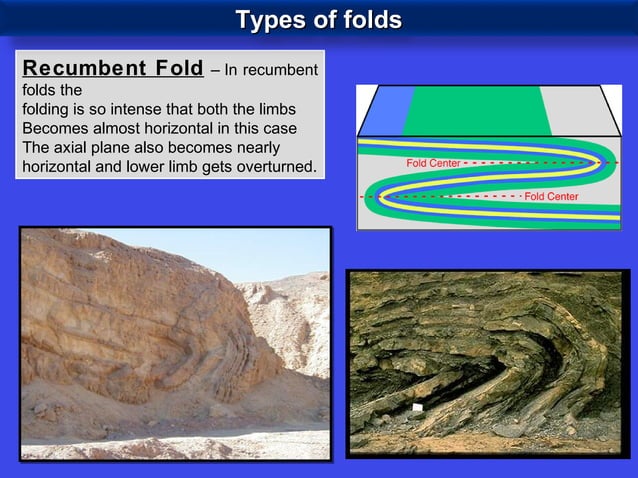 Types of folds

Recumbent Fold – In recumbent folds the
folding is so intense that both the limbs Becomes almost horizontal in this case The axial plane also becomes nearly horizontal and lower limb gets overturned.

Fold Center

Fold Center